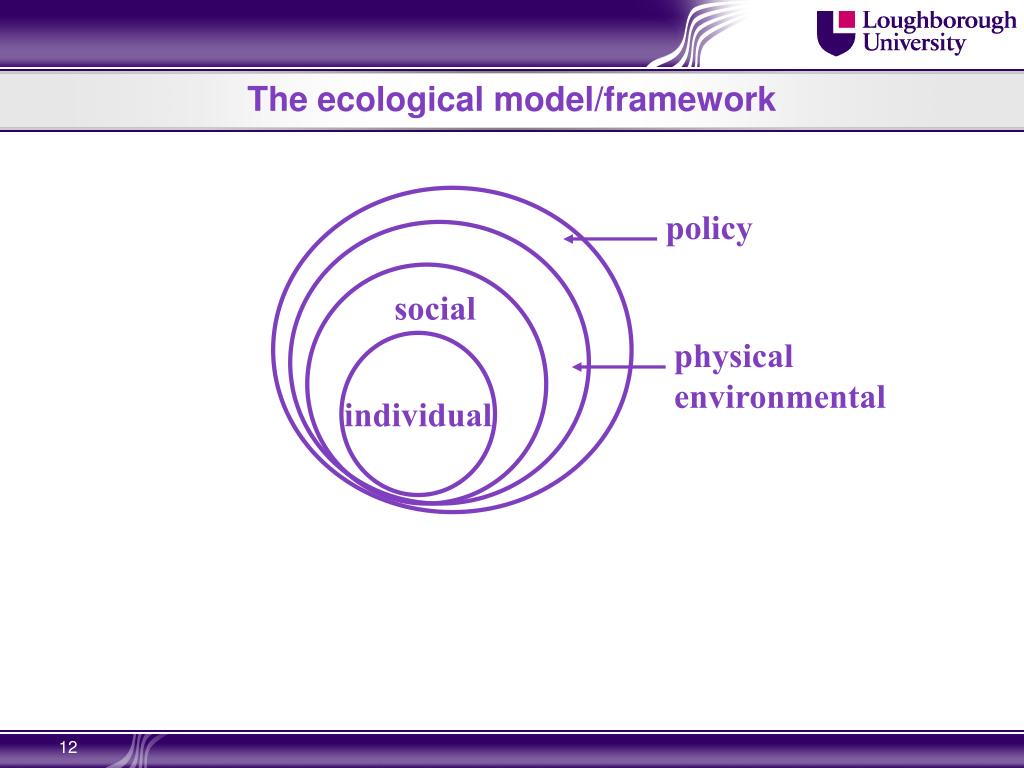 Loughborough University

The ecological model/framework

policy

social

physical environmental

individual

12